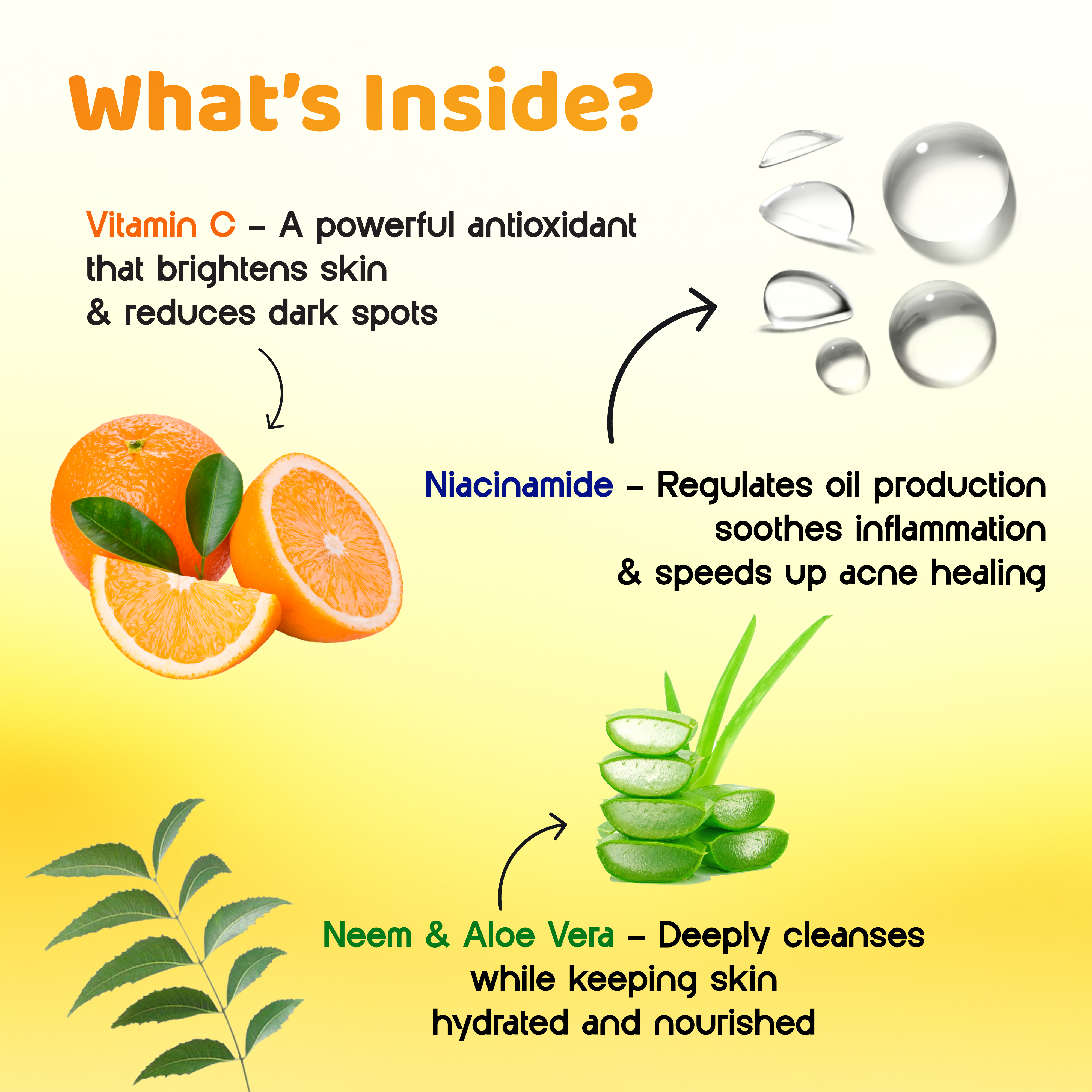 What's Inside?

Vitamin C – A powerful antioxidant that brightens skin & reduces dark spots

Niacinamide – Regulates oil production soothes inflammation & speeds up acne healing

Neem & Aloe Vera – Deeply cleanses while keeping skin hydrated and nourished